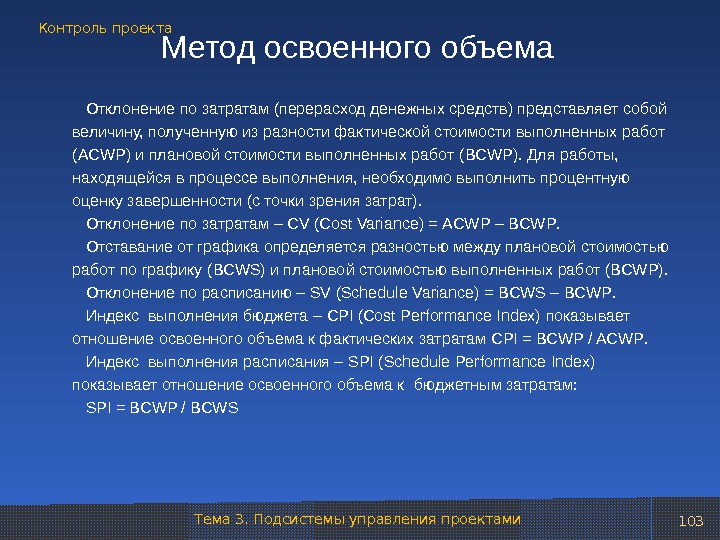 Контроль проекта

Метод освоенного объема

Отклонение по затратам (перерасход денежных средств) представляет собой величину, полученную из разности фактической стоимости выполненных работ (ACWP) и плановой стоимости выполненных работ (BCWP). Для работы, находящейся в процессе выполнения, необходимо выполнить процентную оценку завершенности (с точки зрения затрат).

Отклонение по затратам – CV (Cost Variance) = ACWP – BCWP.

Отставание от графика определяется разностью между плановой стоимостью работ по графику (BCWS) и плановой стоимостью выполненных работ (BCWP).

Отклонение по расписанию – SV (Schedule Variance) = BCWS – BCWP.

Индекс выполнения бюджета – CPI (Cost Performance Index) показывает отношение освоенного объема к фактических затратам CPI = BCWP / ACWP.

Индекс выполнения расписания – SPI (Schedule Performance Index) показывает отношение освоенного объема к бюджетным затратам:

SPI = BCWP / BCWS

Тема 3. Подсистемы управления проектами

103